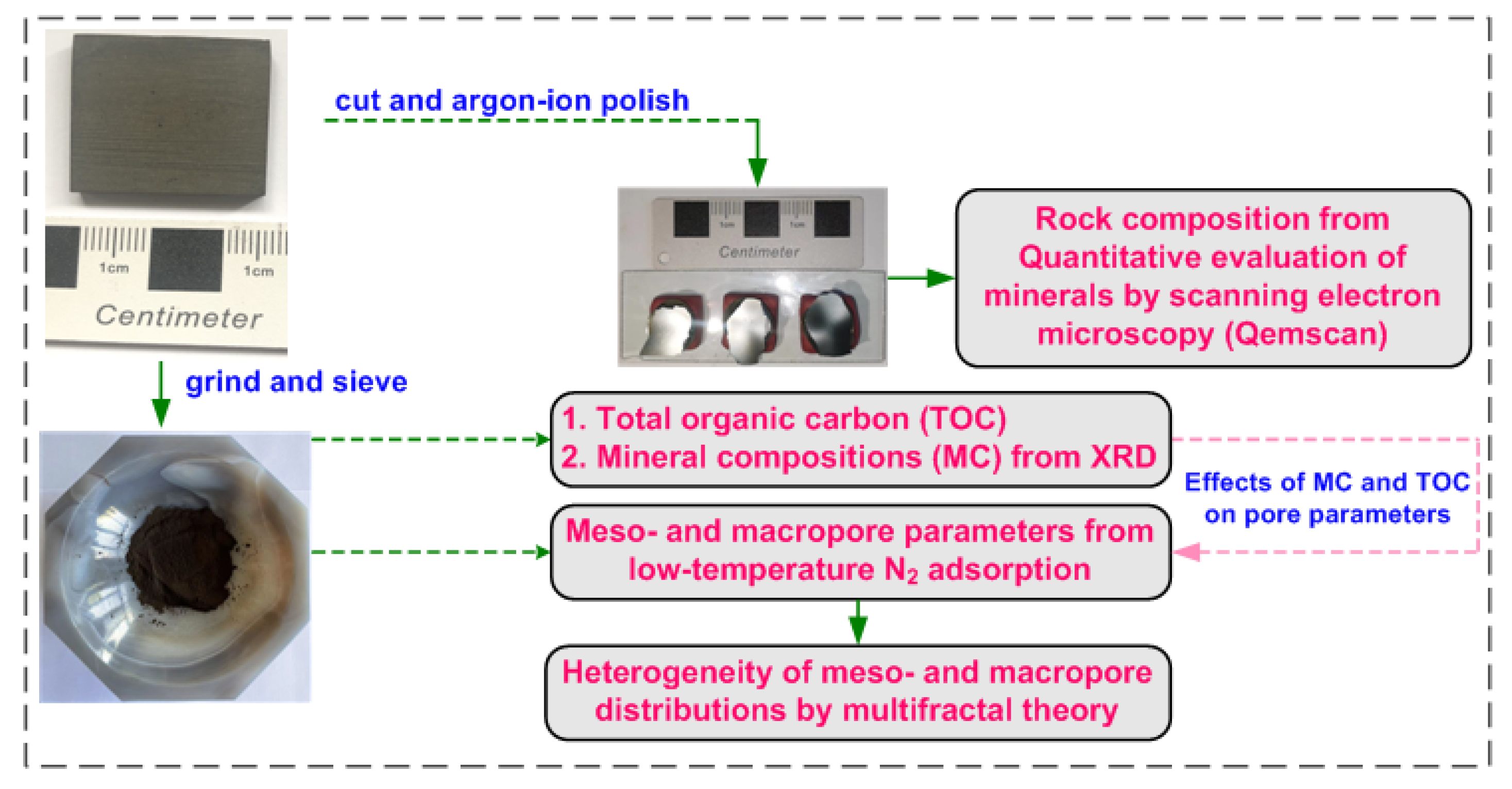 1cm
1cm
Centimeter

cut and argon-ion polish

1cm
1cm
Centimeter

Rock composition from Quantitative evaluation of minerals by scanning electron microscopy (Qemscan)

grind and sieve

1. Total organic carbon (TOC)
2. Mineral compositions (MC) from XRD

Effects of MC and TOC on pore parameters

Meso- and macropore parameters from low-temperature $N_2$ adsorption

Heterogeneity of meso- and macropore distributions by multifractal theory